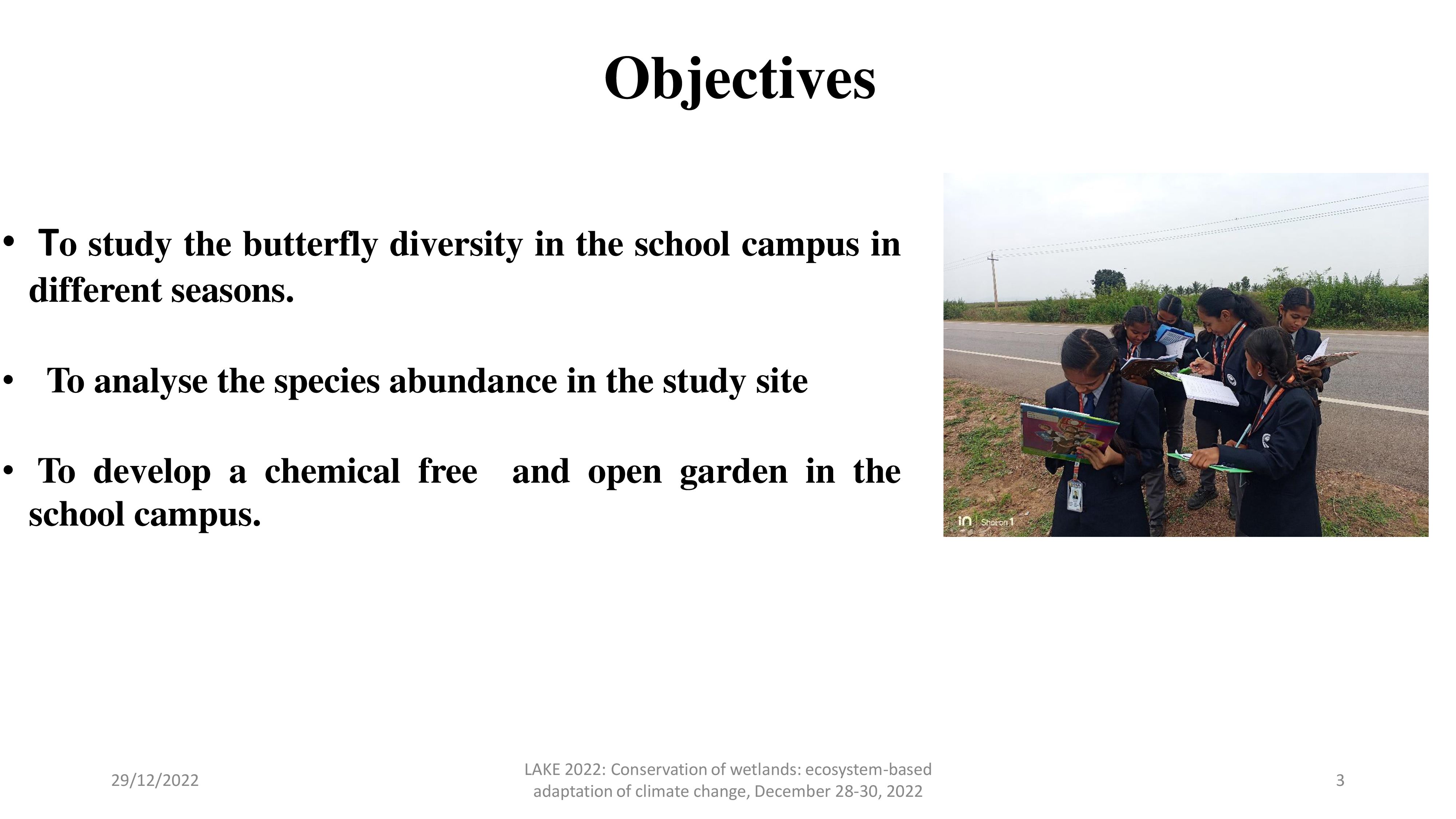 Objectives

• To study the butterfly diversity in the school campus in different seasons.

• To analyse the species abundance in the study site

• To develop a chemical free and open garden in the school campus.

in | Shot on 1

29/12/2022

LAKE 2022: Conservation of wetlands: ecosystem-based adaptation of climate change, December 28-30, 2022

3